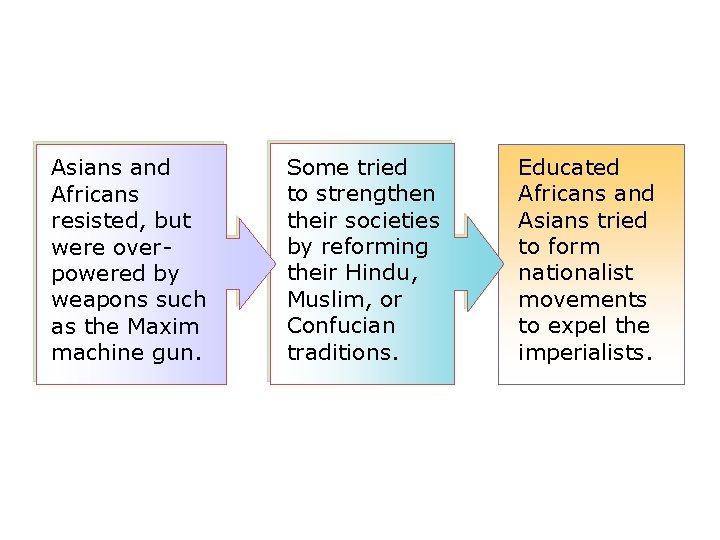 Asians and Africans resisted, but were overpowered by weapons such as the Maxim machine gun.

Some tried to strengthen their societies by reforming their Hindu, Muslim, or Confucian traditions.

Educated Africans and Asians tried to form nationalist movements to expel the imperialists.